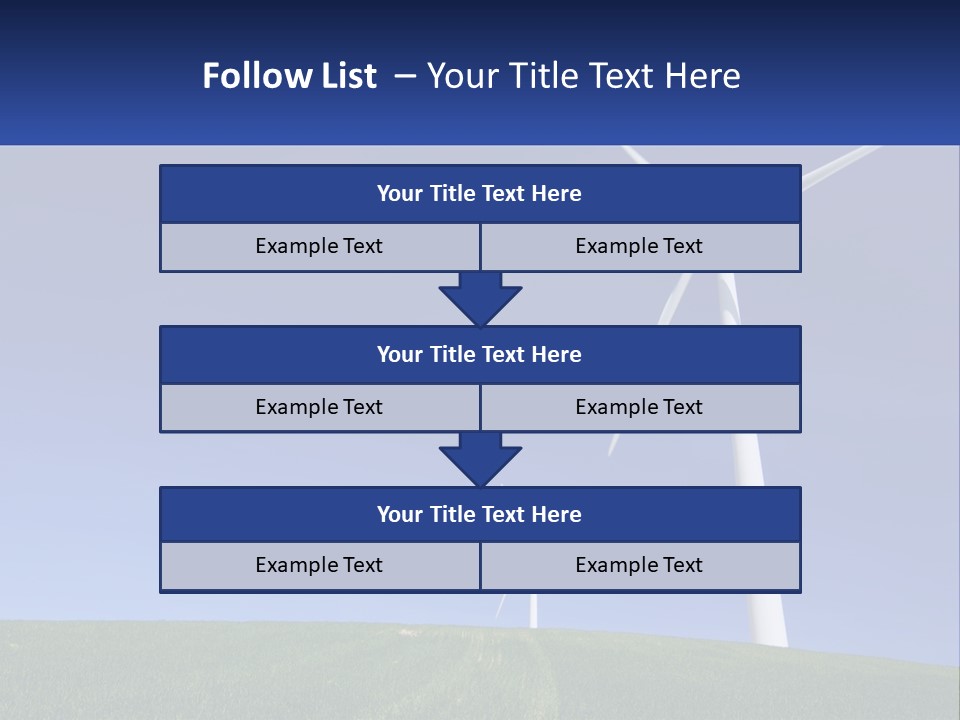 Follow List – Your Title Text Here

Your Title Text Here

Example Text

Example Text

Your Title Text Here

Example Text

Example Text

Your Title Text Here

Example Text

Example Text